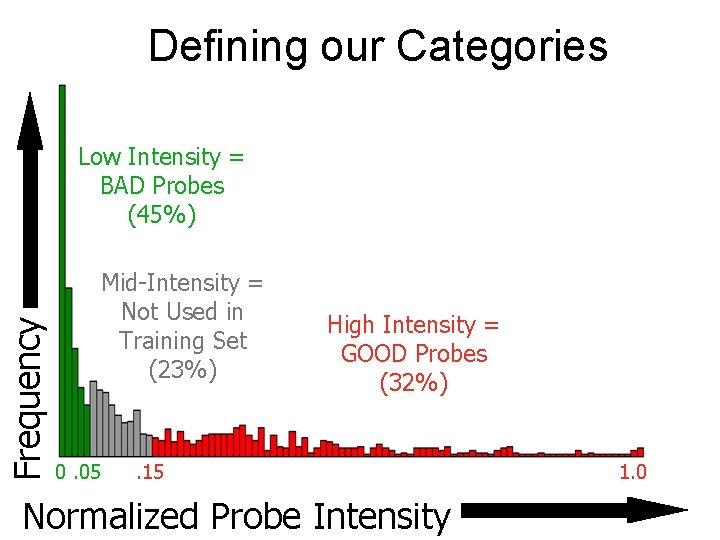 Defining our Categories

Frequency

Low Intensity = BAD Probes (45%)

Mid-Intensity = Not Used in Training Set (23%)

High Intensity = GOOD Probes (32%)

0 .05 .15 1.0

Normalized Probe Intensity